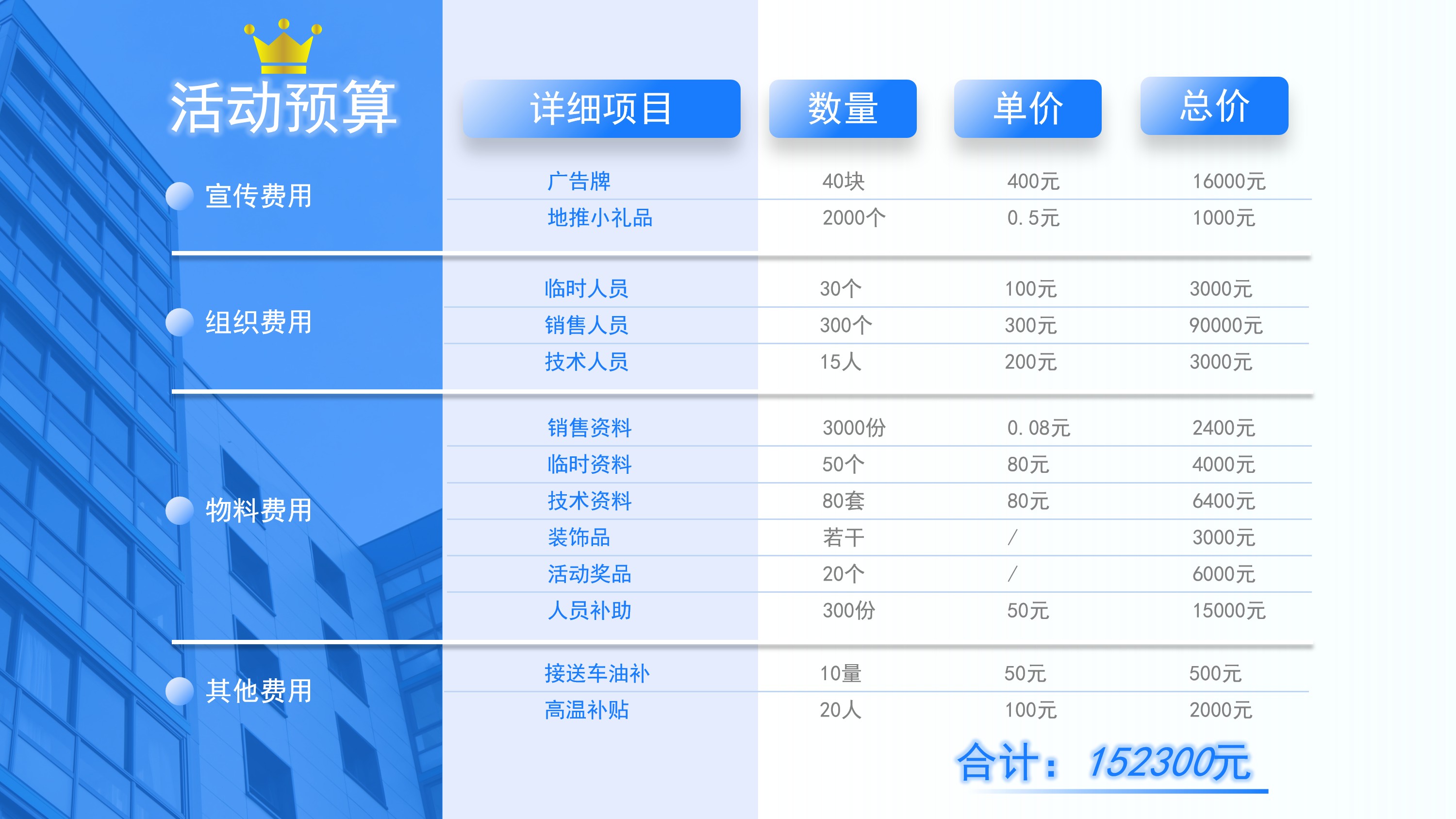 活动预算

| | 详细项目 | 数量 | 单价 | 总价 |
|---|---|---|---|---|
| 宣传费用 | 广告牌 | 40块 | 400元 | 16000元 |
| | 地推小礼品 | 2000个 | 0.5元 | 1000元 |
| 组织费用 | 临时人员 | 30个 | 100元 | 3000元 |
| | 销售人员 | 300个 | 300元 | 90000元 |
| | 技术人员 | 15人 | 200元 | 3000元 |
| 物料费用 | 销售资料 | 3000份 | 0.08元 | 2400元 |
| | 临时资料 | 50个 | 80元 | 4000元 |
| | 技术资料 | 80套 | 80元 | 6400元 |
| | 装饰品 | 若干 | / | 3000元 |
| | 活动奖品 | 20个 | / | 6000元 |
| | 人员补助 | 300份 | 50元 | 15000元 |
| 其他费用 | 接送车油补 | 10量 | 50元 | 500元 |
| | 高温补贴 | 20人 | 100元 | 2000元 |

合计：152300元